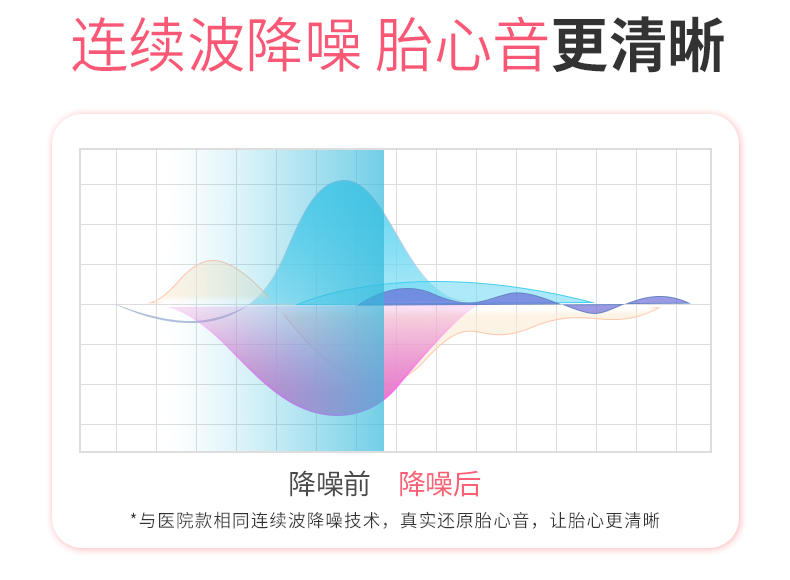 连续波降噪 胎心音更清晰

降噪前 降噪后

*与医院款相同连续波降噪技术，真实还原胎心音，让胎心更清晰